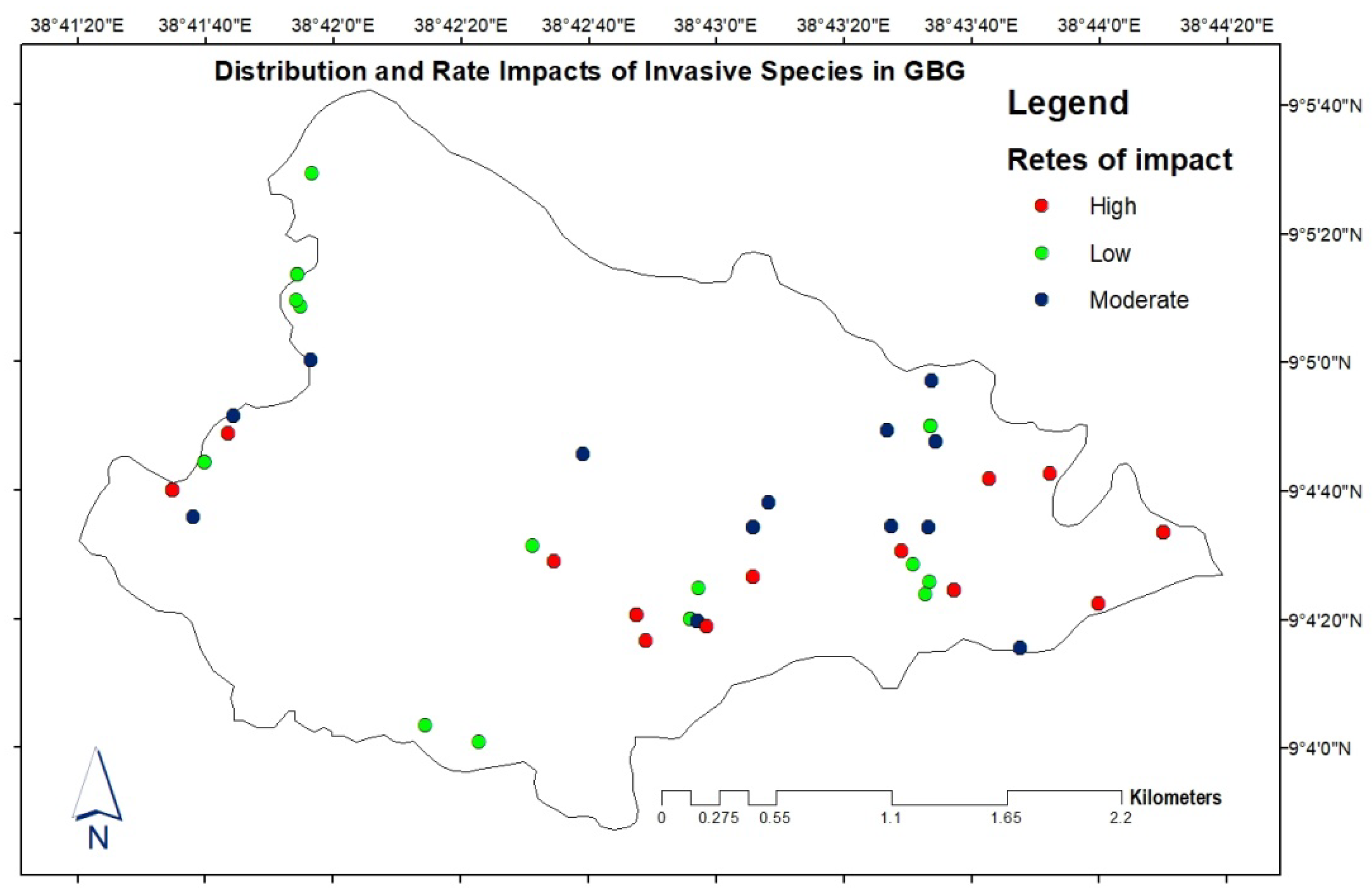 38°41'20"E 38°41'40"E 38°42'0"E 38°42'20"E 38°42'40"E 38°43'0"E 38°43'20"E 38°43'40"E 38°44'0"E 38°44'20"E

Distribution and Rate Impacts of Invasive Species in GBG

Legend

Retes of impact

High

Low

Moderate

9°5'40"N
9°5'20"N
9°5'0"N
9°4'40"N
9°4'20"N
9°4'0"N

N

0 0.275 0.55 1.1 1.65 2.2 Kilometers